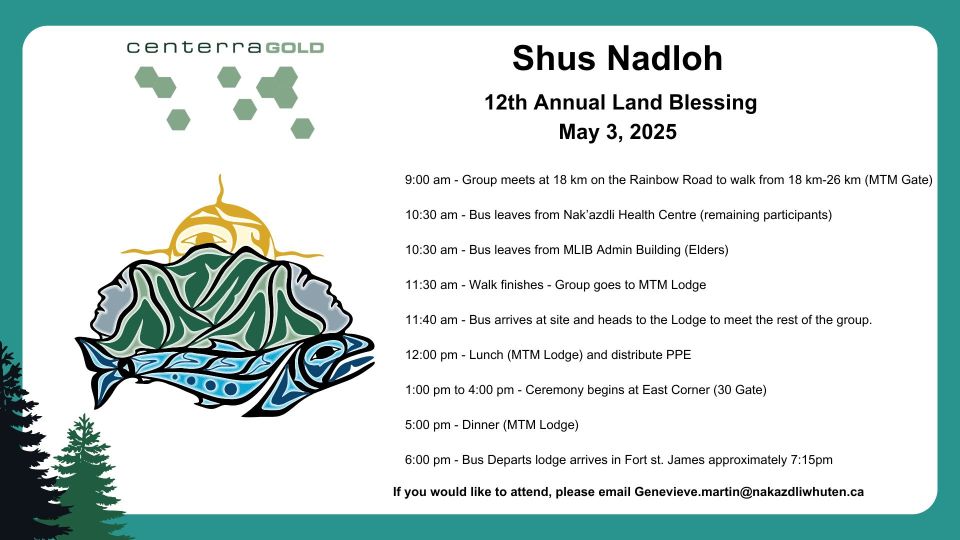 centerraGOLD

Shus Nadloh

12th Annual Land Blessing
May 3, 2025

9:00 am - Group meets at 18 km on the Rainbow Road to walk from 18 km-26 km (MTM Gate)

10:30 am - Bus leaves from Nak'azdli Health Centre (remaining participants)

10:30 am - Bus leaves from MLIB Admin Building (Elders)

11:30 am - Walk finishes - Group goes to MTM Lodge

11:40 am - Bus arrives at site and heads to the Lodge to meet the rest of the group.

12:00 pm - Lunch (MTM Lodge) and distribute PPE

1:00 pm to 4:00 pm - Ceremony begins at East Corner (30 Gate)

5:00 pm - Dinner (MTM Lodge)

6:00 pm - Bus Departs lodge arrives in Fort st. James approximately 7:15pm

If you would like to attend, please email Genevieve.martin@nakazdliwhuten.ca